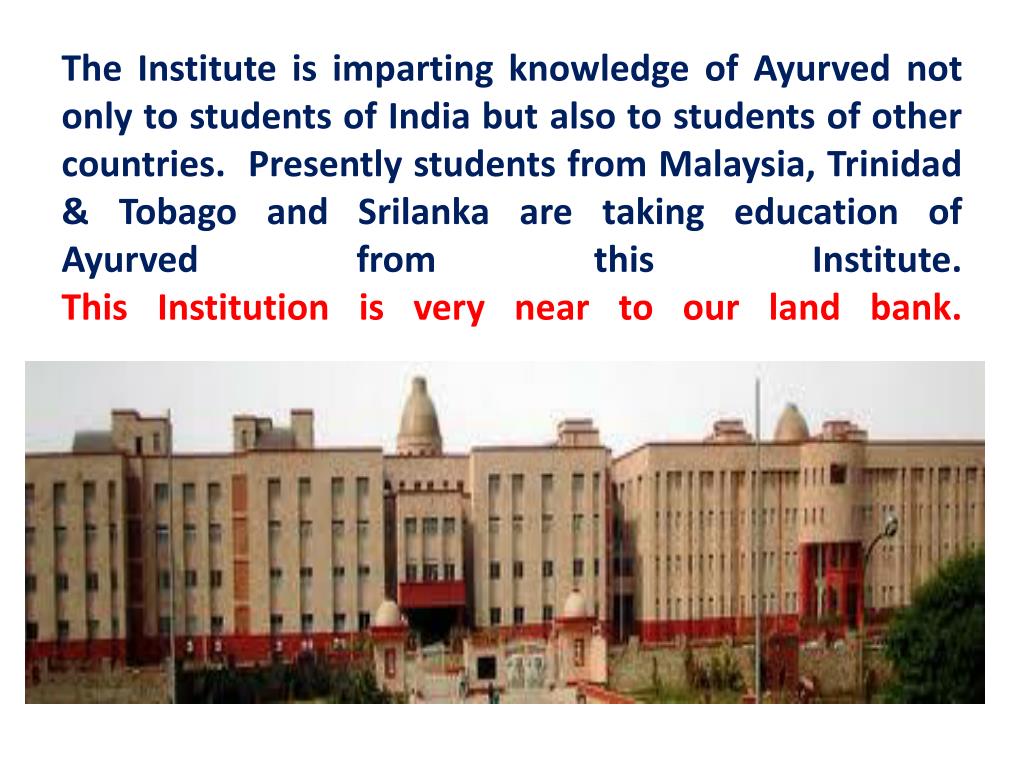 The Institute is imparting knowledge of Ayurved not only to students of India but also to students of other countries. Presently students from Malaysia, Trinidad & Tobago and Srilanka are taking education of Ayurved from this Institute.
This Institution is very near to our land bank.